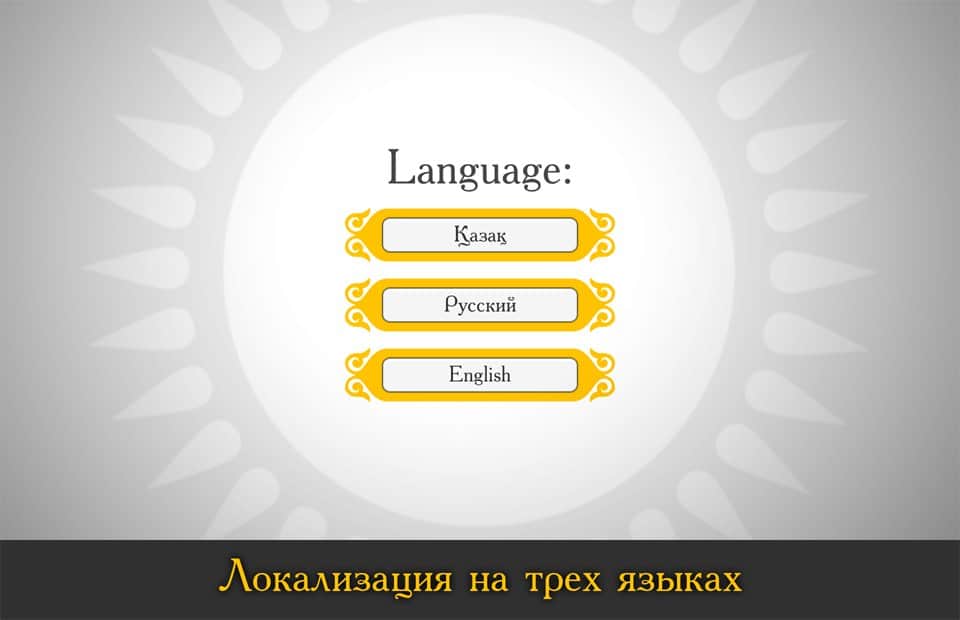 Language:

Қазақ

Русский

English

Локализация на трех языках